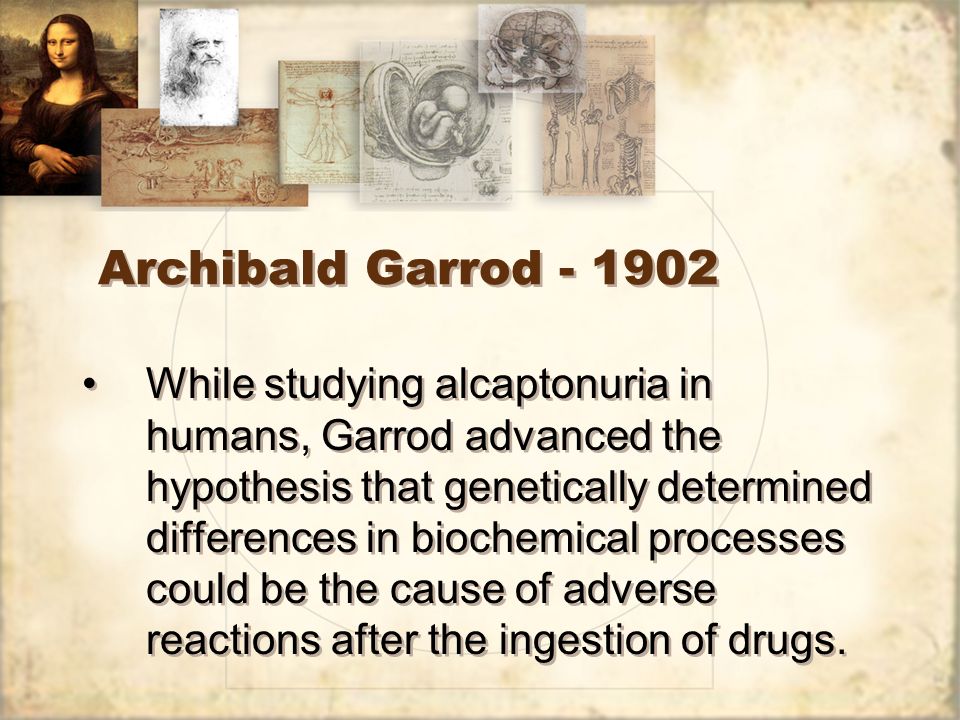 Archibald Garrod - 1902

• While studying alcaptonuria in humans, Garrod advanced the hypothesis that genetically determined differences in biochemical processes could be the cause of adverse reactions after the ingestion of drugs.